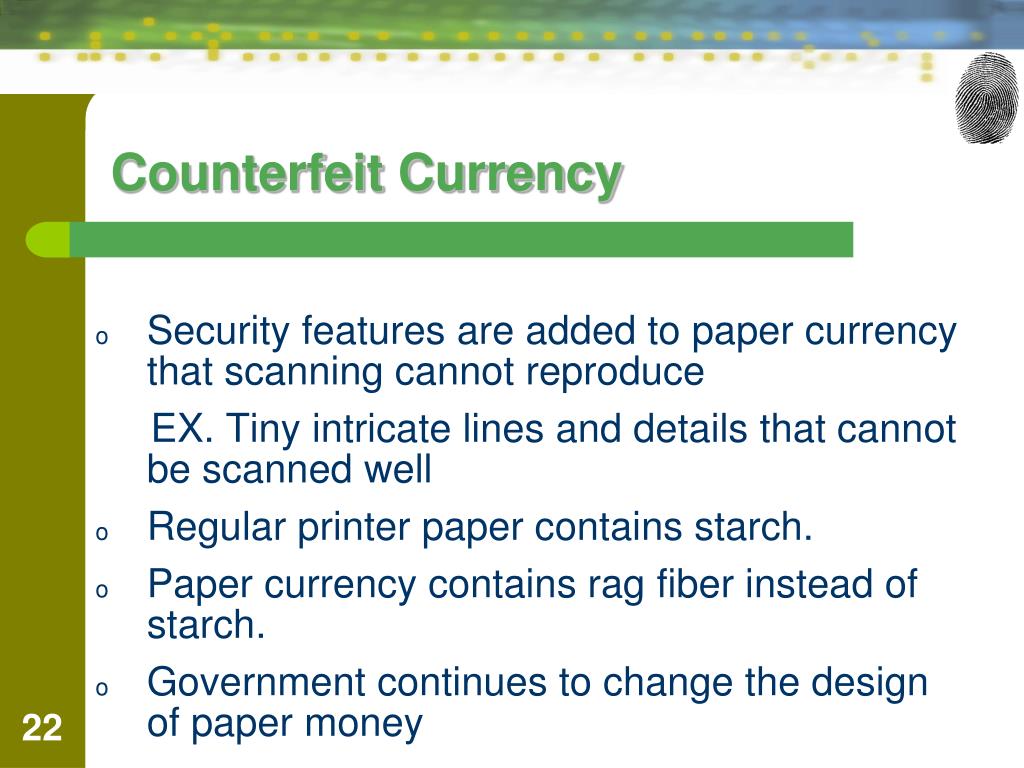 Counterfeit Currency

o Security features are added to paper currency that scanning cannot reproduce

EX. Tiny intricate lines and details that cannot be scanned well

o Regular printer paper contains starch.

o Paper currency contains rag fiber instead of starch.

o Government continues to change the design of paper money

22